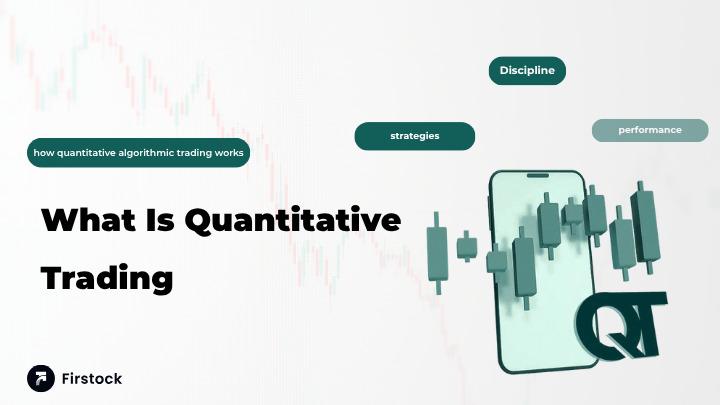 Discipline

strategies

performance

how quantitative algorithmic trading works

What Is Quantitative Trading

QT

Firstock